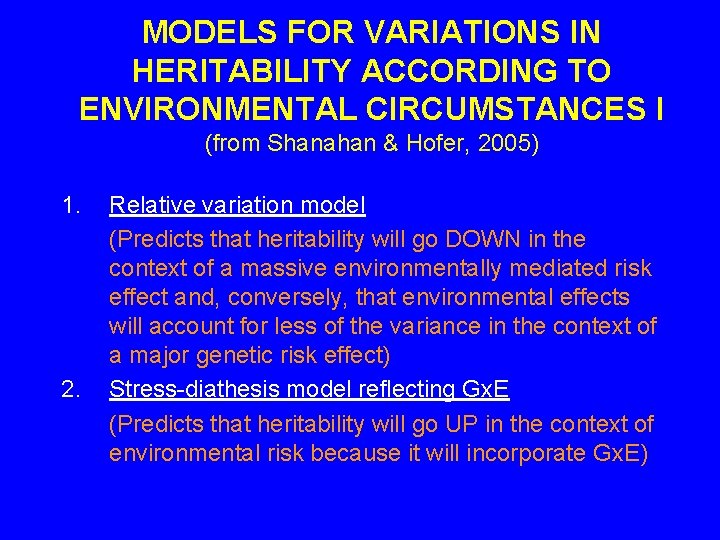 MODELS FOR VARIATIONS IN HERITABILITY ACCORDING TO ENVIRONMENTAL CIRCUMSTANCES I
(from Shanahan & Hofer, 2005)

1. Relative variation model
(Predicts that heritability will go DOWN in the context of a massive environmentally mediated risk effect and, conversely, that environmental effects will account for less of the variance in the context of a major genetic risk effect)

2. Stress-diathesis model reflecting GxE
(Predicts that heritability will go UP in the context of environmental risk because it will incorporate GxE)